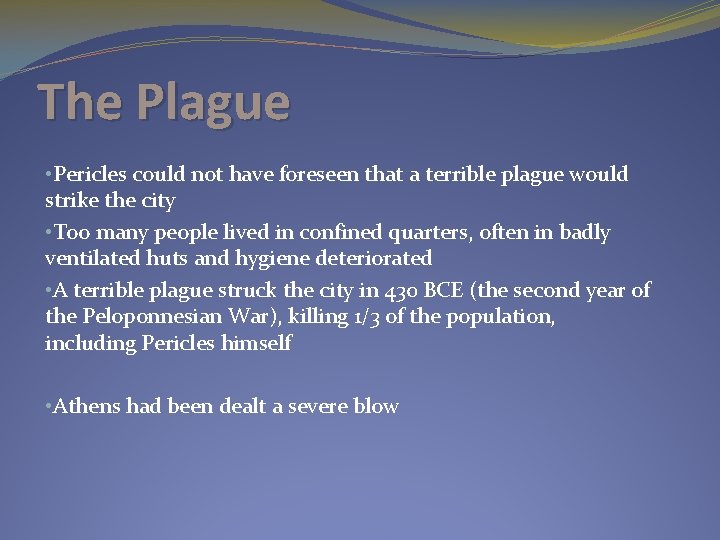 The Plague

•Pericles could not have foreseen that a terrible plague would strike the city

•Too many people lived in confined quarters, often in badly ventilated huts and hygiene deteriorated

•A terrible plague struck the city in 430 BCE (the second year of the Peloponnesian War), killing 1/3 of the population, including Pericles himself

•Athens had been dealt a severe blow